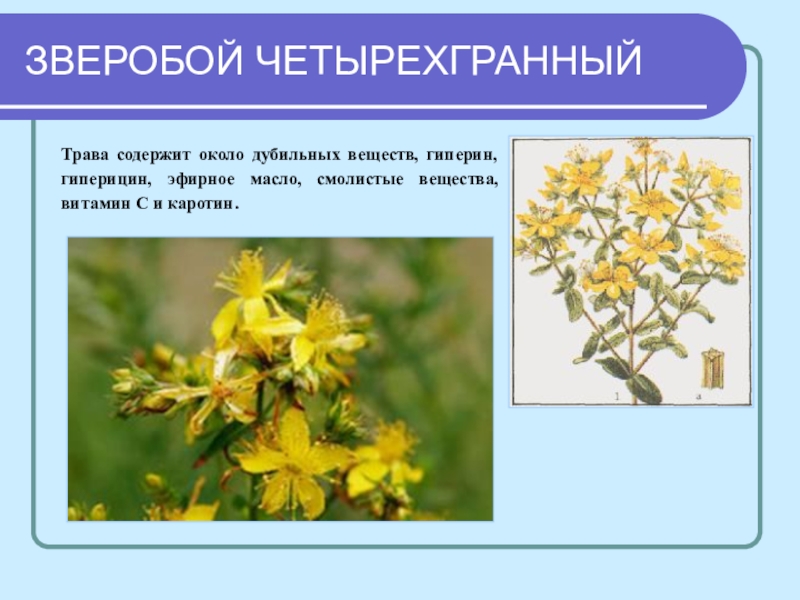 ЗВЕРОБОЙ ЧЕТЫРЕХГРАННЫЙ

Трава содержит около дубильных веществ, гиперин, гиперицин, эфирное масло, смолистые вещества, витамин С и каротин.

1 а